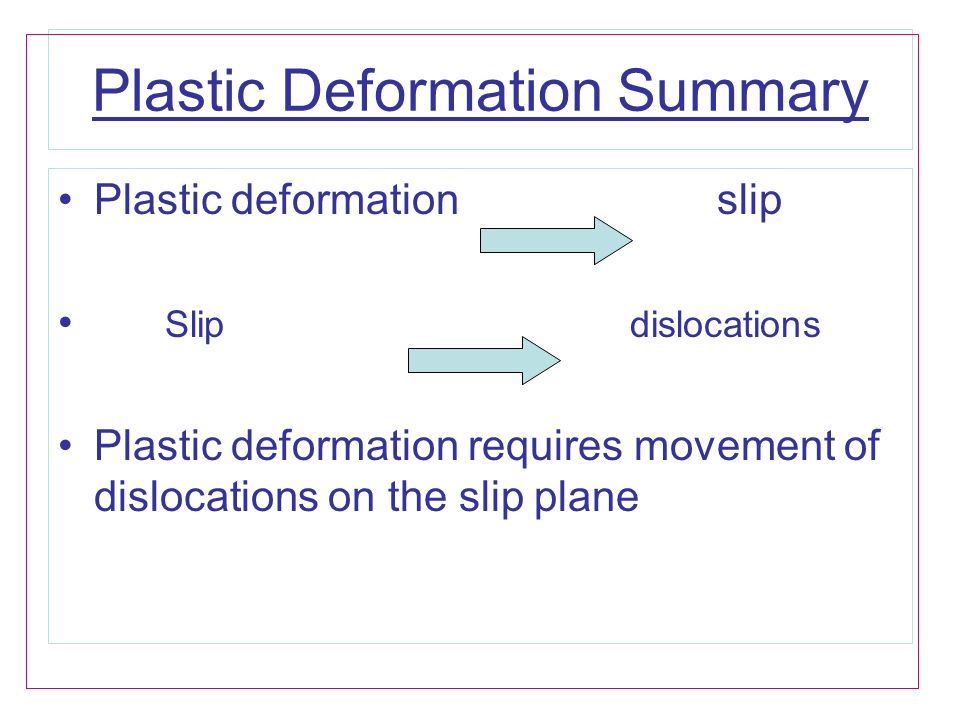 Plastic Deformation Summary

• Plastic deformation slip

• Slip dislocations

• Plastic deformation requires movement of dislocations on the slip plane